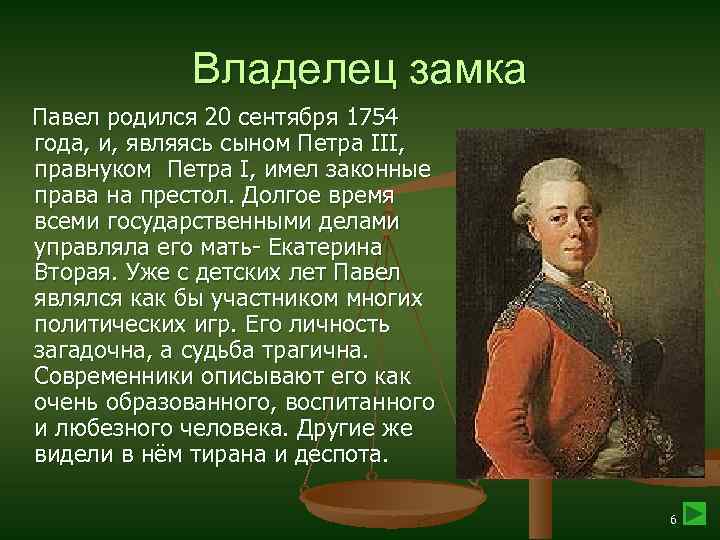 Владелец замка

Павел родился 20 сентября 1754 года, и, являясь сыном Петра III, правнуком Петра I, имел законные права на престол. Долгое время всеми государственными делами управляла его мать- Екатерина Вторая. Уже с детских лет Павел являлся как бы участником многих политических игр. Его личность загадочна, а судьба трагична. Современники описывают его как очень образованного, воспитанного и любезного человека. Другие же видели в нём тирана и деспота.

6